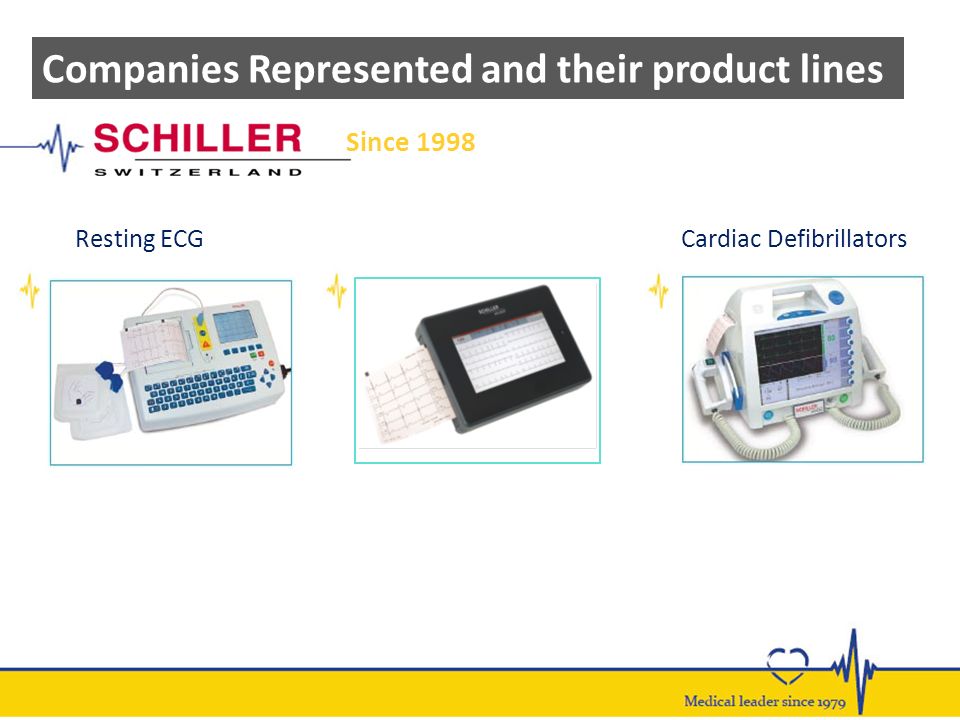 Companies Represented and their product lines

SCHILLER
SWITZERLAND

Since 1998

Resting ECG

Cardiac Defibrillators

Medical leader since 1979